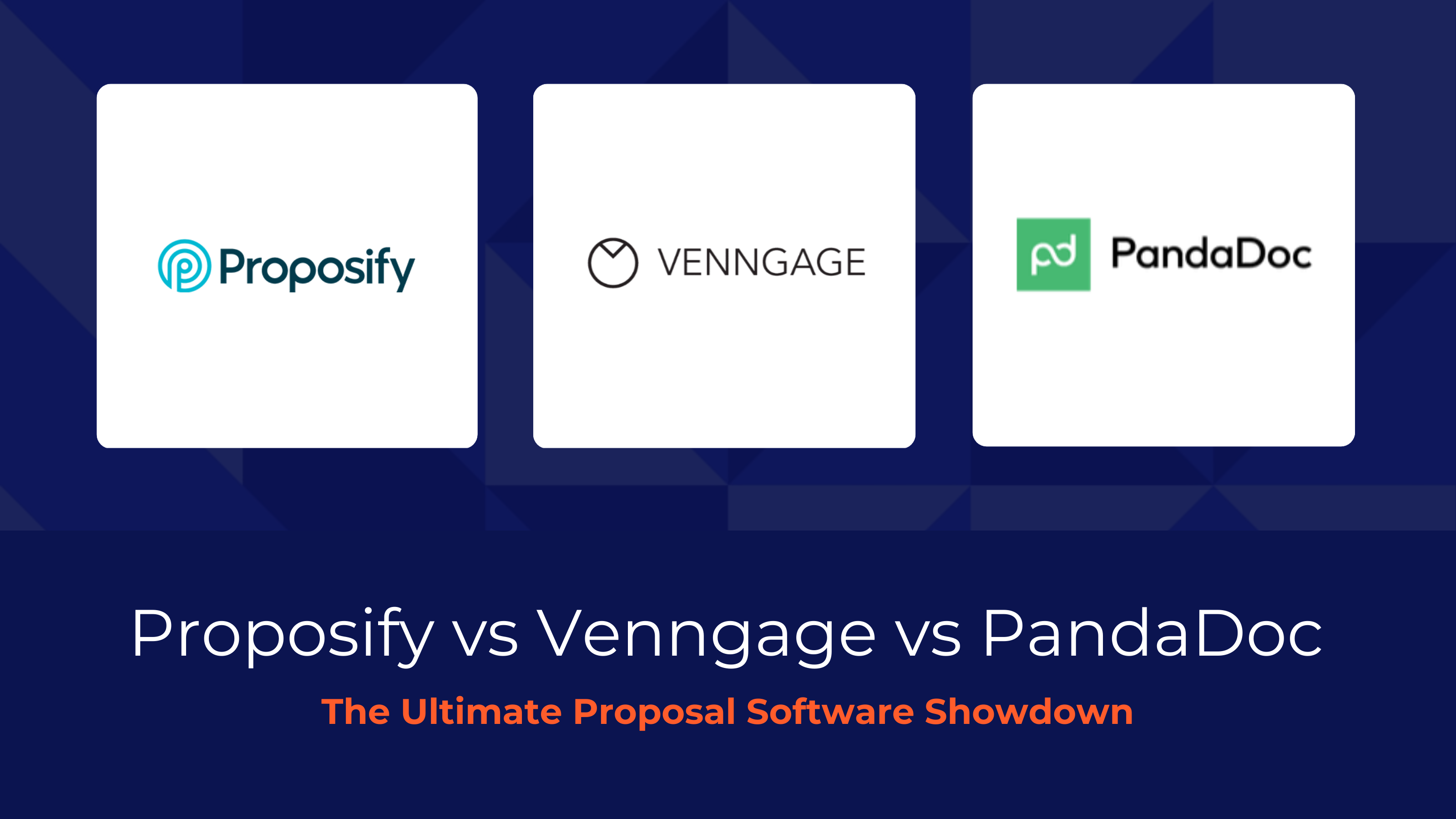 Proposify

VENNGAGE

pd PandaDoc

Proposify vs Venngage vs PandaDoc

The Ultimate Proposal Software Showdown